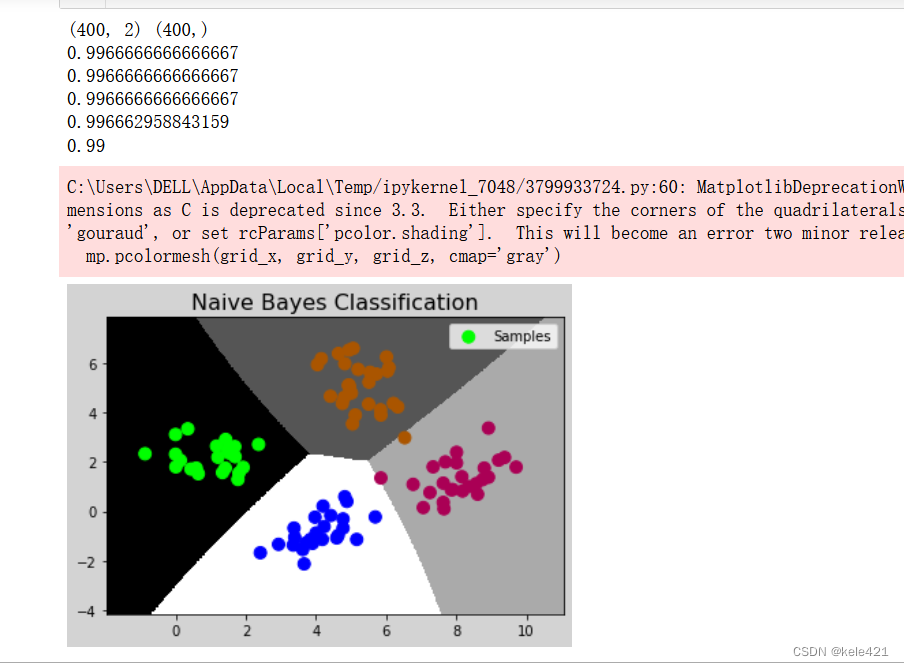 (400, 2) (400,)
0.9966666666666667
0.9966666666666667
0.9966666666666667
0.996662958843159
0.99

C:\Users\DELL\AppData\Local\Temp/ipykernel_7048/3799933724.py:60: MatplotlibDeprecationW
mensions as C is deprecated since 3.3. Either specify the corners of the quadrilaterals
'gouraud', or set rcParams['pcolor.shading']. This will become an error two minor relea
mp.pcolormesh(grid_x, grid_y, grid_z, cmap='gray')

Naive Bayes Classification

Samples

6
4
2
0
−2
−4

0 2 4 6 8 10

CSDN @kele421